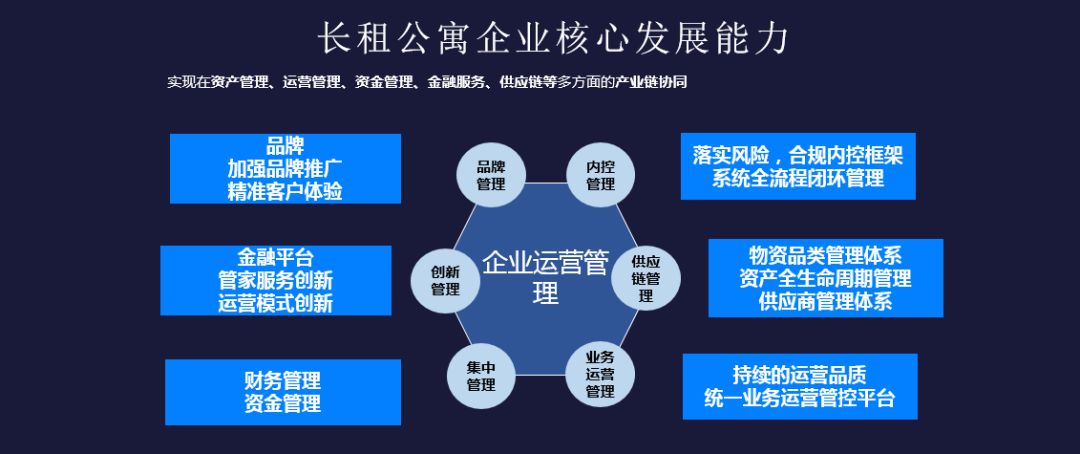 长租公寓企业核心发展能力

实现在资产管理、运营管理、资金管理、金融服务、供应链等多方面的产业链协同

品牌
加强品牌推广
精准客户体验

金融平台
管家服务创新
运营模式创新

财务管理
资金管理

品牌管理

内控管理

创新管理

企业运营管理

供应链管理

集中管理

业务运营管理

落实风险，合规内控框架
系统全流程闭环管理

物资品类管理体系
资产全生命周期管理
供应商管理体系

持续的运营品质
统一业务运营管控平台